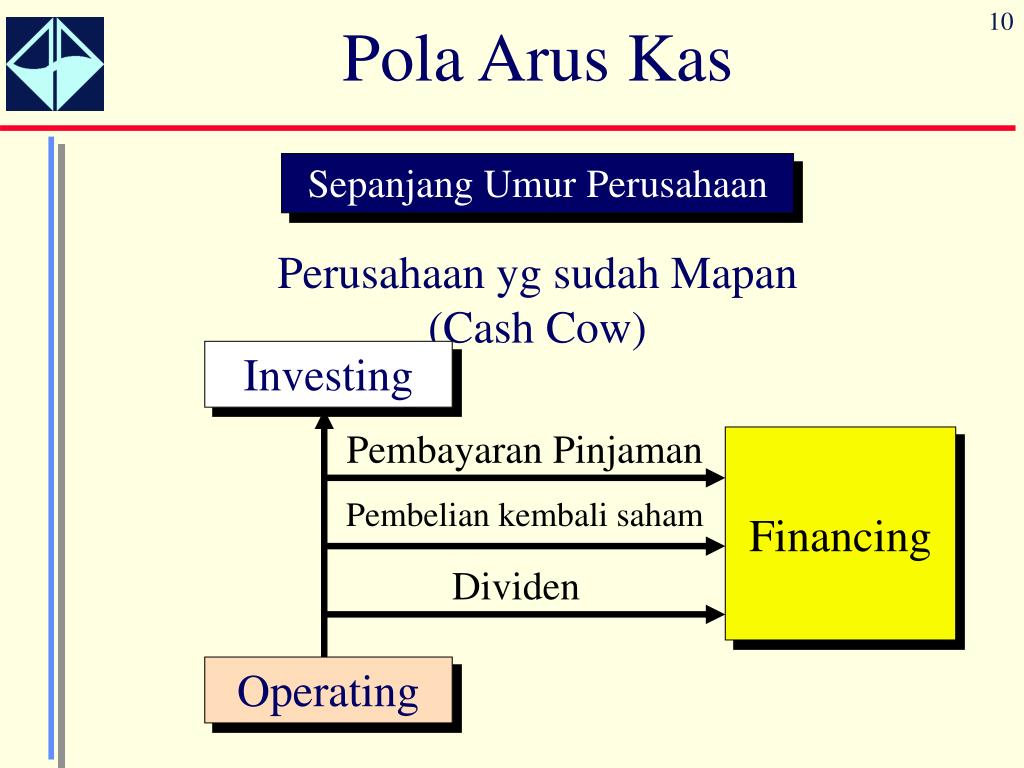 10

Pola Arus Kas

Sepanjang Umur Perusahaan

Perusahaan yg sudah Mapan (Cash Cow)

Investing

Pembayaran Pinjaman

Pembelian kembali saham

Dividen

Financing

Operating